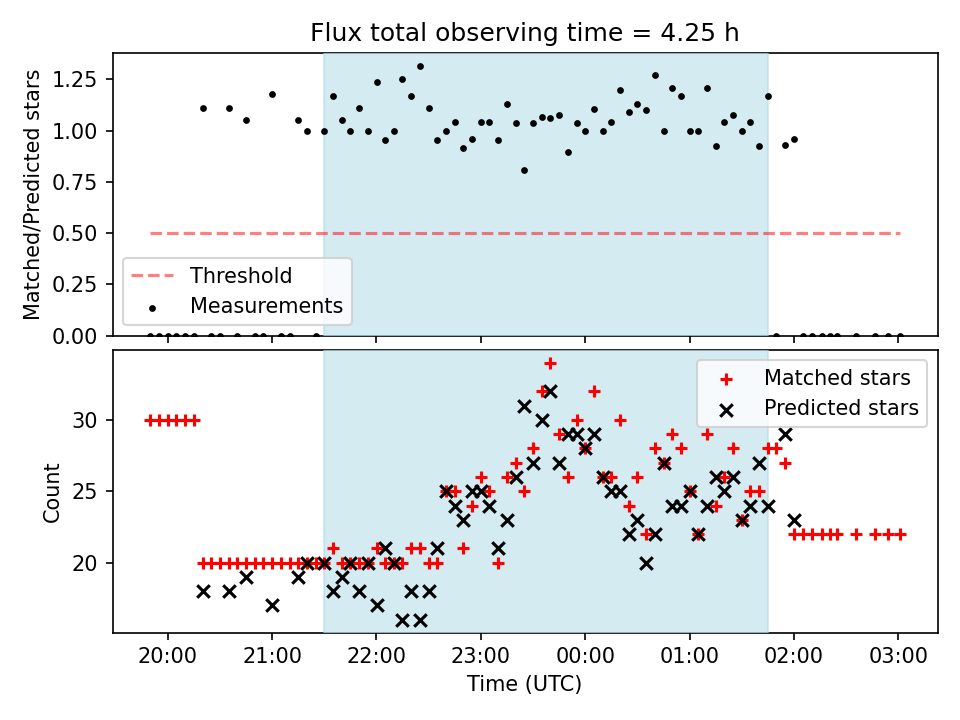 Flux total observing time = 4.25 h

Matched/Predicted stars

1.25
1.00
0.75
0.50
0.25
0.00

Threshold
Measurements

Count

30
25
20

Matched stars
Predicted stars

20:00
21:00
22:00
23:00
00:00
01:00
02:00
03:00

Time (UTC)